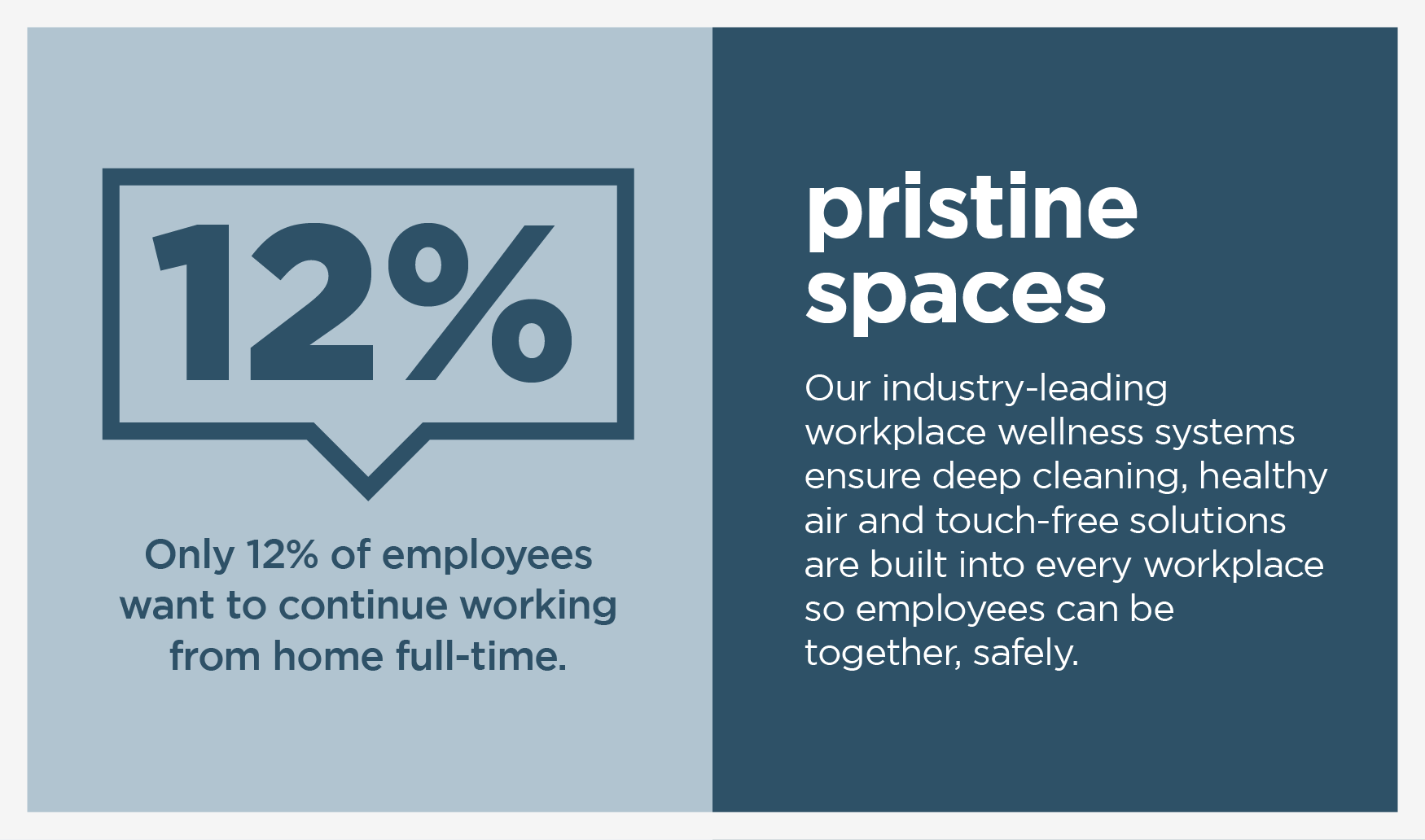 12%

Only 12% of employees want to continue working from home full-time.

pristine spaces

Our industry-leading workplace wellness systems ensure deep cleaning, healthy air and touch-free solutions are built into every workplace so employees can be together, safely.